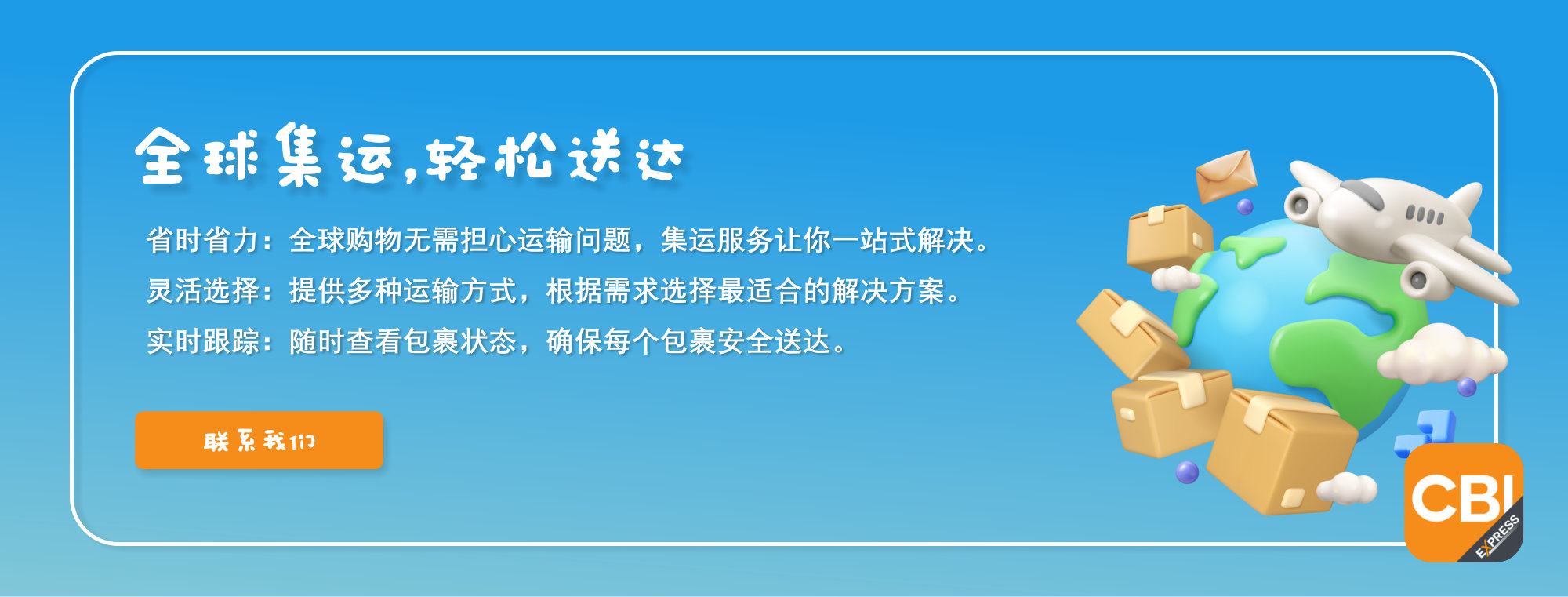 全球集运,轻松送达

省时省力：全球购物无需担心运输问题，集运服务让你一站式解决。

灵活选择：提供多种运输方式，根据需求选择最适合的解决方案。

实时跟踪：随时查看包裹状态，确保每个包裹安全送达。

联系我们

CBI

EXPRESS